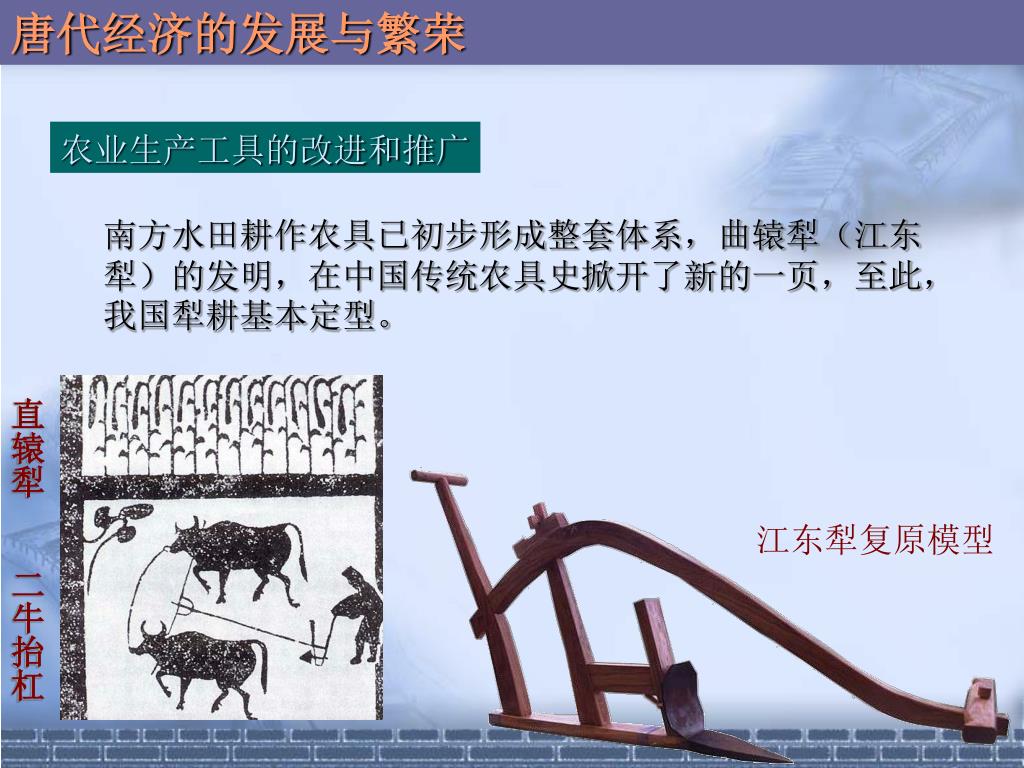 唐代经济的发展与繁荣

农业生产工具的改进和推广

南方水田耕作农具已初步形成整套体系，曲辕犁（江东犁）的发明，在中国传统农具史掀开了新的一页，至此，我国犁耕基本定型。

直辕犁

二牛抬杠

江东犁复原模型